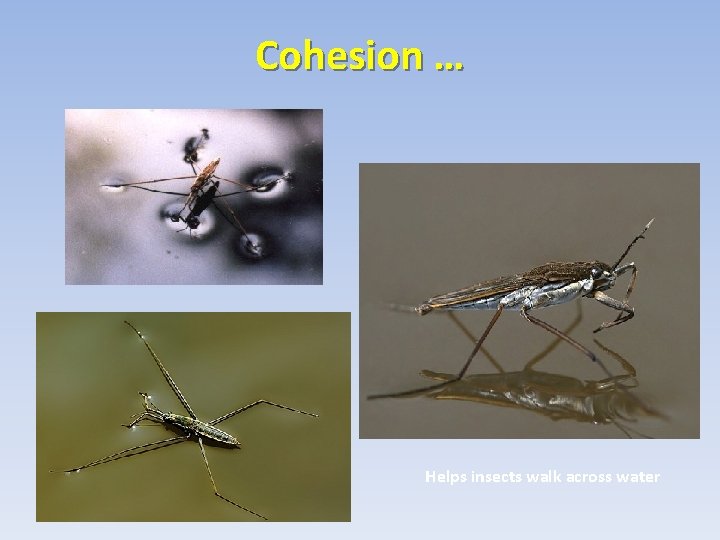 Cohesion …

Helps insects walk across water